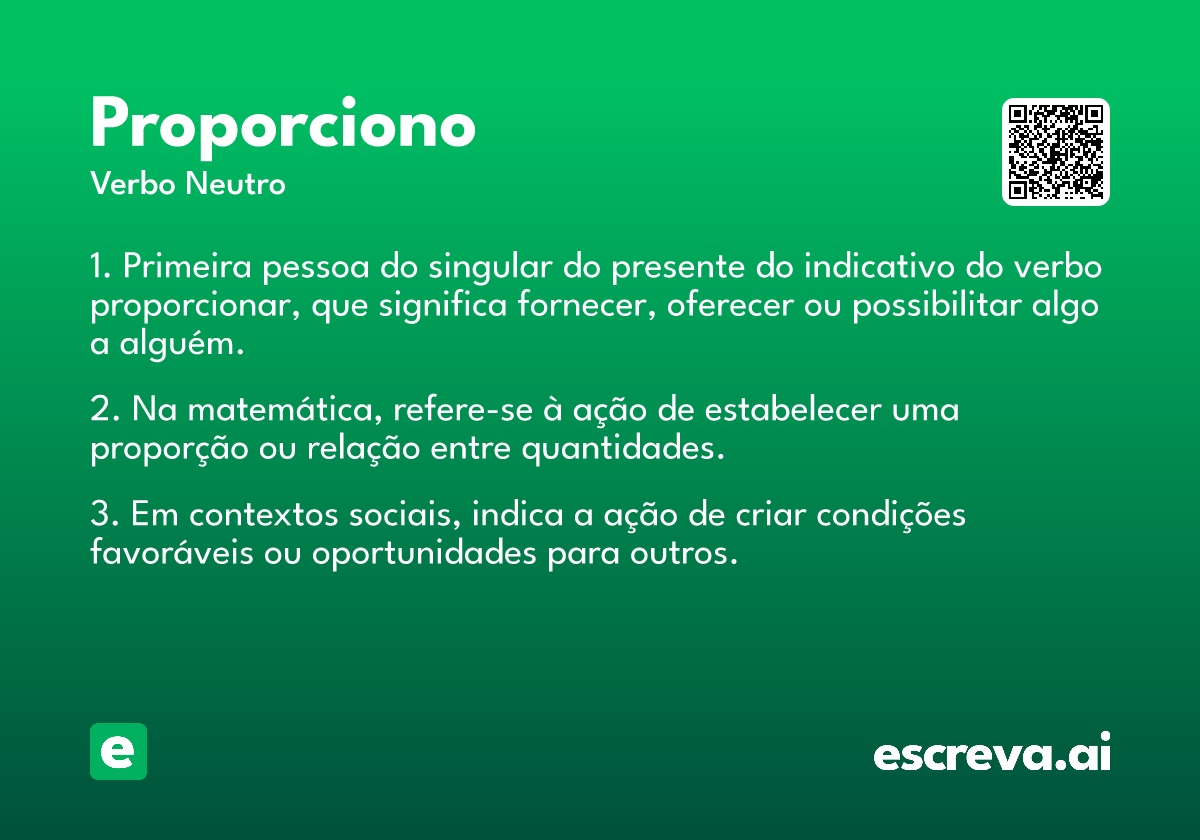 Proporciono
Verbo Neutro

1. Primeira pessoa do singular do presente do indicativo do verbo proporcionar, que significa fornecer, oferecer ou possibilitar algo a alguém.

2. Na matemática, refere-se à ação de estabelecer uma proporção ou relação entre quantidades.

3. Em contextos sociais, indica a ação de criar condições favoráveis ou oportunidades para outros.

e

escreva.ai